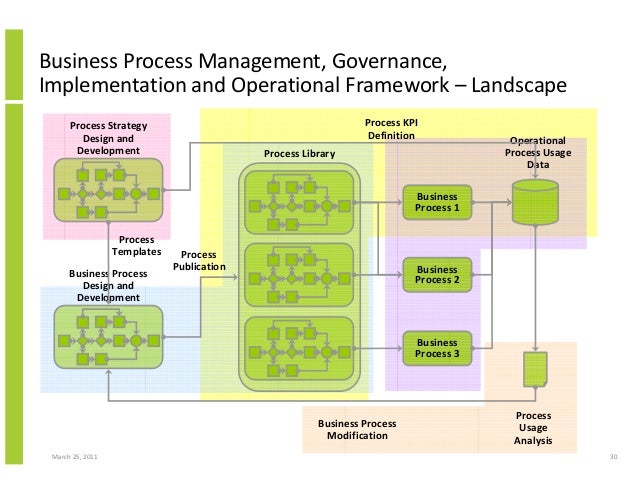 Business Process Management, Governance, Implementation and Operational Framework – Landscape

Process Strategy Design and Development

Process KPI Definition

Process Library

Operational Process Usage Data

Business Process 1

Process Templates

Process Publication

Business Process Design and Development

Business Process 2

Business Process 3

Business Process Modification

Process Usage Analysis

March 25, 2011

30